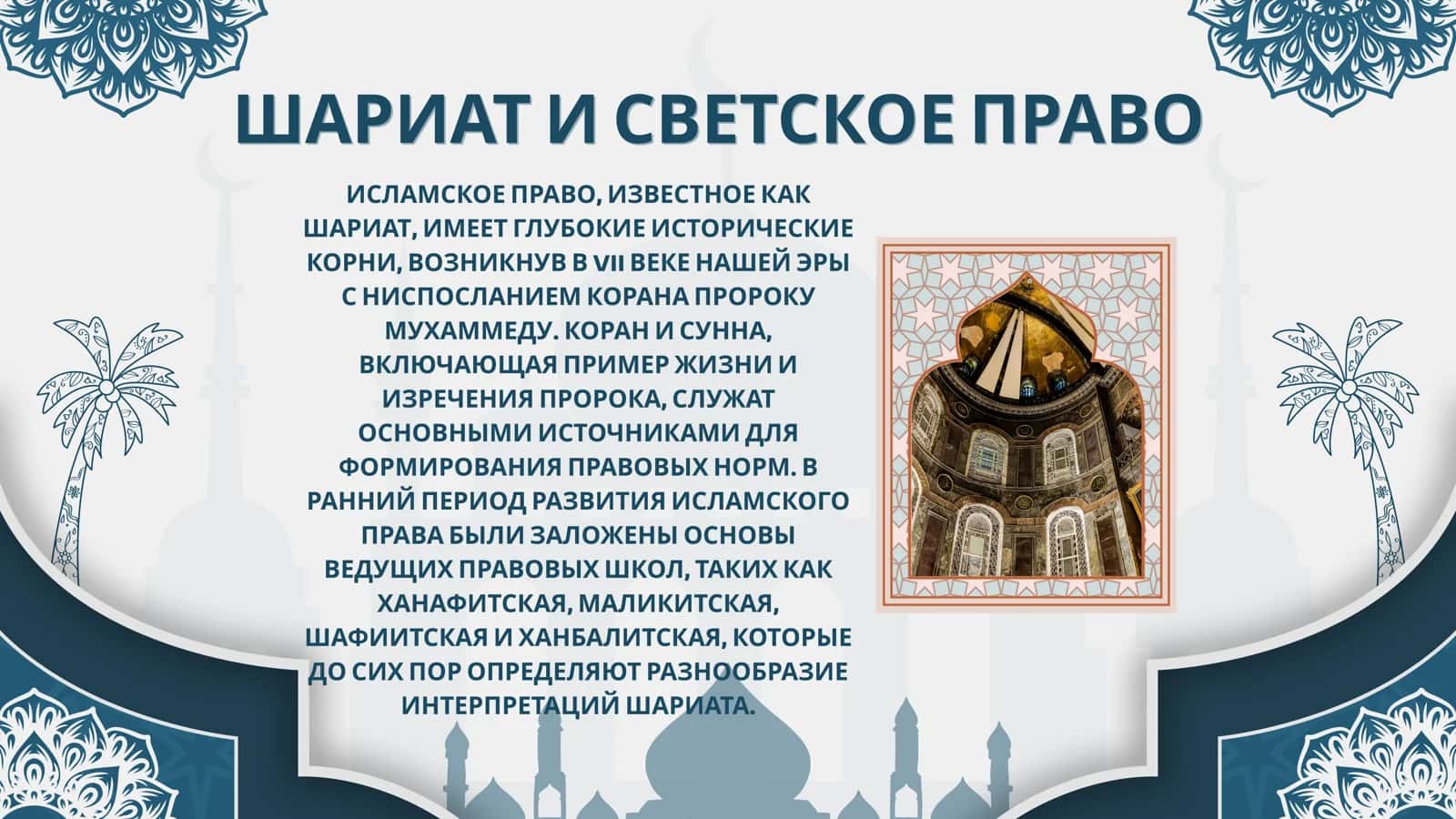 ШАРИАТ И СВЕТСКОЕ ПРАВО

ИСЛАМСКОЕ ПРАВО, ИЗВЕСТНОЕ КАК ШАРИАТ, ИМЕЕТ ГЛУБОКИЕ ИСТОРИЧЕСКИЕ КОРНИ, ВОЗНИКНУВ В VII ВЕКЕ НАШЕЙ ЭРЫ С НИСПОСЛАНИЕМ КОРАНА ПРОРОКУ МУХАММЕДУ. КОРАН И СУННА, ВКЛЮЧАЮЩАЯ ПРИМЕР ЖИЗНИ И ИЗРЕЧЕНИЯ ПРОРОКА, СЛУЖАТ ОСНОВНЫМИ ИСТОЧНИКАМИ ДЛЯ ФОРМИРОВАНИЯ ПРАВОВЫХ НОРМ. В РАННИЙ ПЕРИОД РАЗВИТИЯ ИСЛАМСКОГО ПРАВА БЫЛИ ЗАЛОЖЕНЫ ОСНОВЫ ВЕДУЩИХ ПРАВОВЫХ ШКОЛ, ТАКИХ КАК ХАНАФИТСКАЯ, МАЛИКИТСКАЯ, ШАФИИТСКАЯ И ХАНБАЛИТСКАЯ, КОТОРЫЕ ДО СИХ ПОР ОПРЕДЕЛЯЮТ РАЗНООБРАЗИЕ ИНТЕРПРЕТАЦИЙ ШАРИАТА.